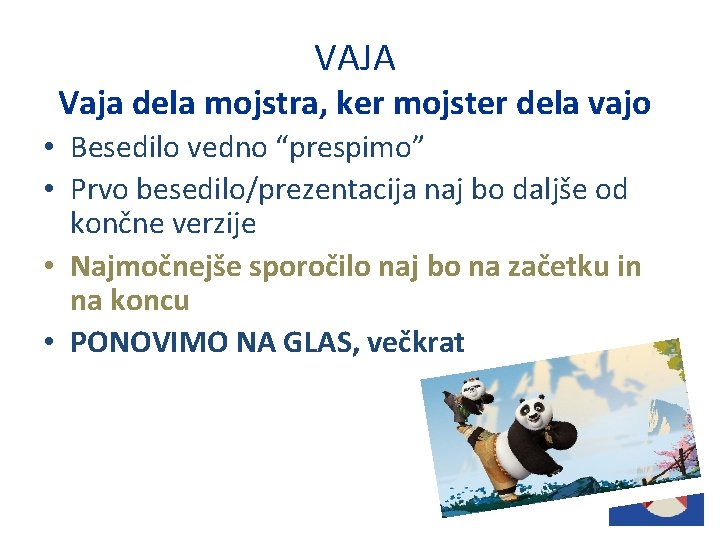 VAJA

Vaja dela mojstra, ker mojster dela vajo

• Besedilo vedno “prespimo”
• Prvo besedilo/prezentacija naj bo daljše od končne verzije
• Najmočnejše sporočilo naj bo na začetku in na koncu
• PONOVIMO NA GLAS, večkrat